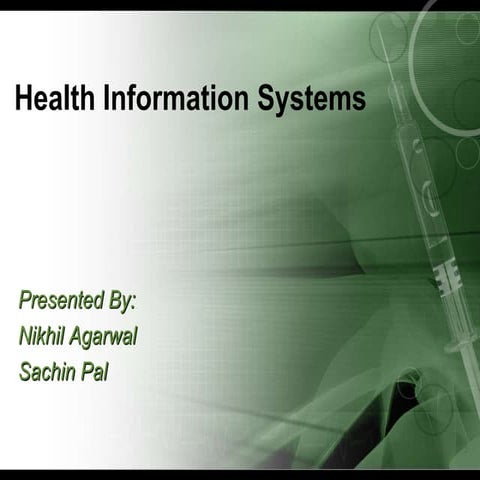 Health Information Systems

Presented By:
Nikhil Agarwal
Sachin Pal